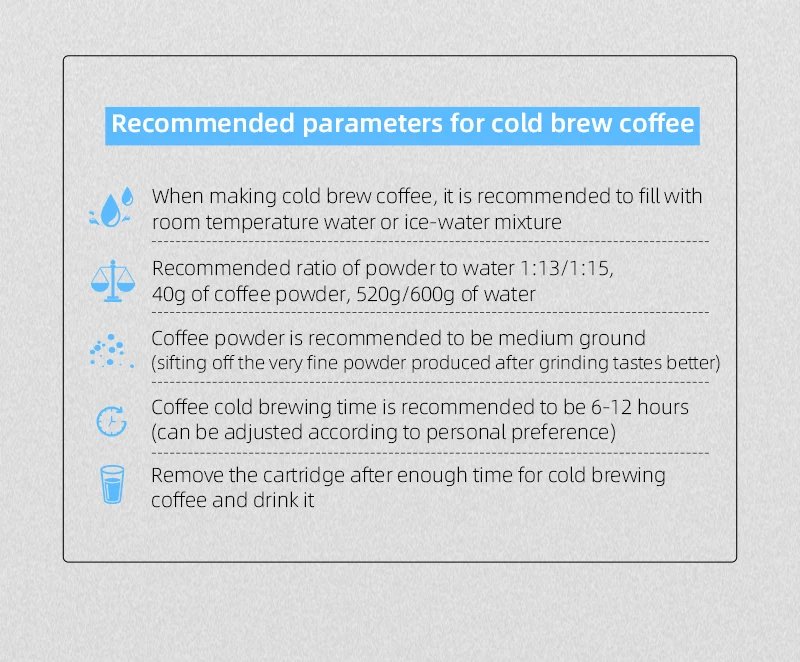 Recommended parameters for cold brew coffee

When making cold brew coffee, it is recommended to fill with room temperature water or ice-water mixture

Recommended ratio of powder to water 1:13/1:15, 40g of coffee powder, 520g/600g of water

Coffee powder is recommended to be medium ground (sifting off the very fine powder produced after grinding tastes better)

Coffee cold brewing time is recommended to be 6-12 hours (can be adjusted according to personal preference)

Remove the cartridge after enough time for cold brewing coffee and drink it